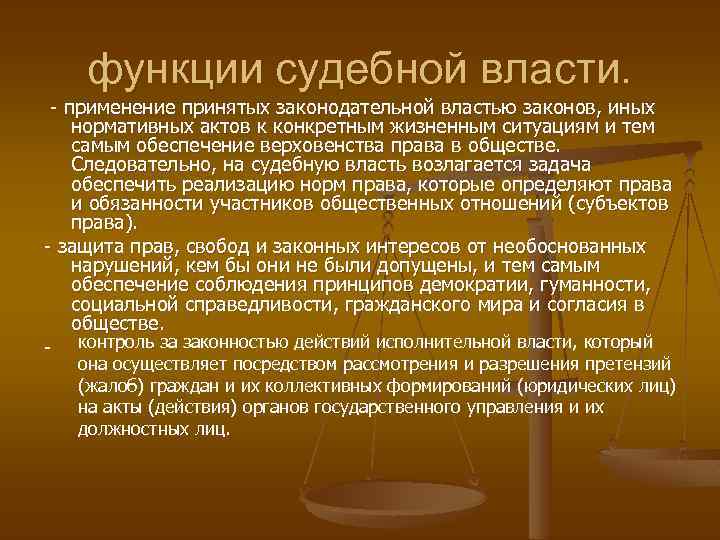 функции судебной власти.

- применение принятых законодательной властью законов, иных нормативных актов к конкретным жизненным ситуациям и тем самым обеспечение верховенства права в обществе. Следовательно, на судебную власть возлагается задача обеспечить реализацию норм права, которые определяют права и обязанности участников общественных отношений (субъектов права).

- защита прав, свобод и законных интересов от необоснованных нарушений, кем бы они не были допущены, и тем самым обеспечение соблюдения принципов демократии, гуманности, социальной справедливости, гражданского мира и согласия в обществе.

- контроль за законностью действий исполнительной власти, который она осуществляет посредством рассмотрения и разрешения претензий (жалоб) граждан и их коллективных формирований (юридических лиц) на акты (действия) органов государственного управления и их должностных лиц.